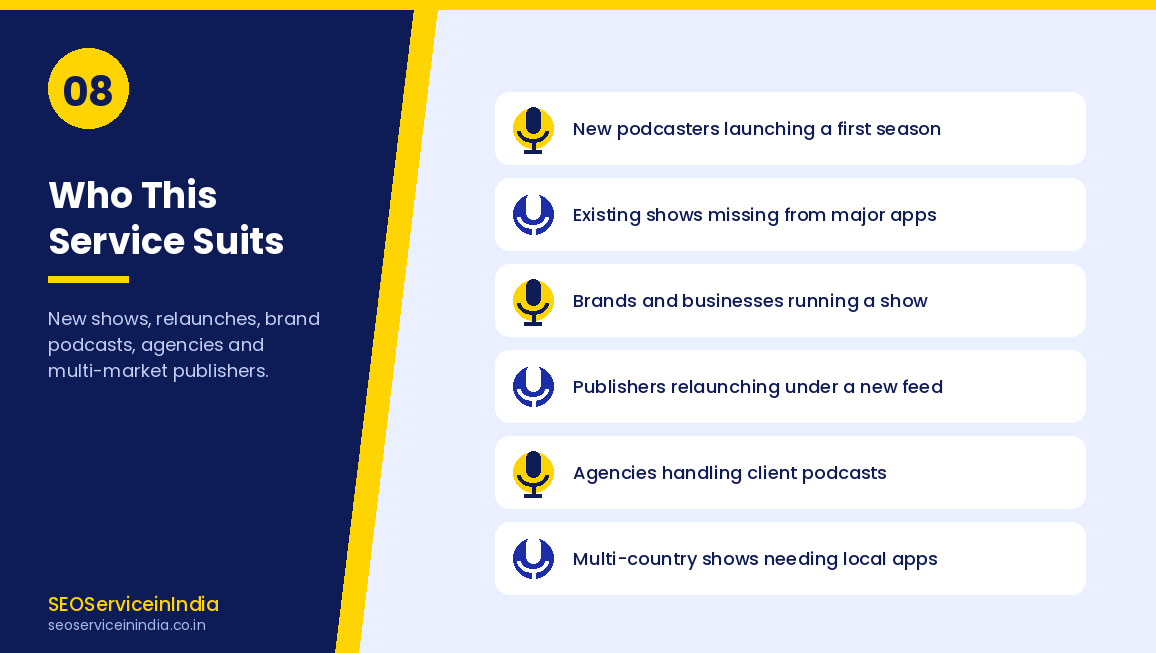 08

Who This Service Suits

New shows, relaunches, brand podcasts, agencies and multi-market publishers.

SEOServiceinIndia
seoserviceinindia.co.in

New podcasters launching a first season

Existing shows missing from major apps

Brands and businesses running a show

Publishers relaunching under a new feed

Agencies handling client podcasts

Multi-country shows needing local apps